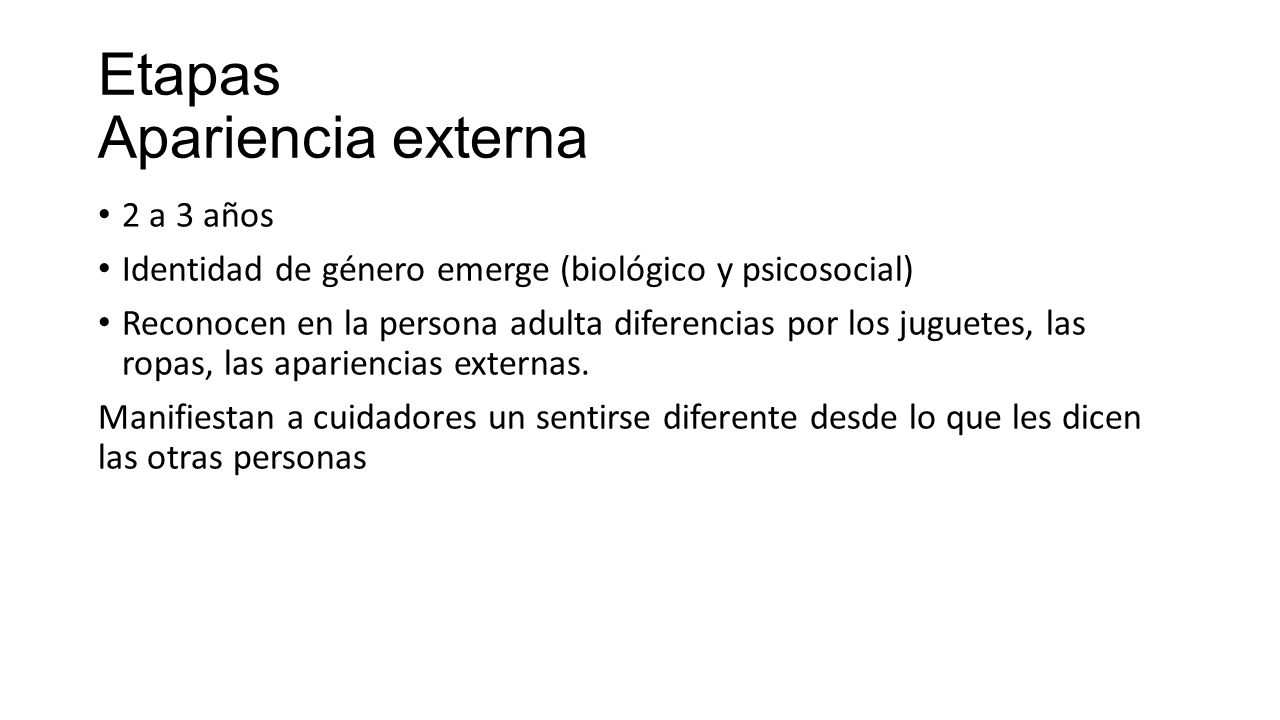 Etapas
Apariencia externa

• 2 a 3 años
• Identidad de género emerge (biológico y psicosocial)
• Reconocen en la persona adulta diferencias por los juguetes, las ropas, las apariencias externas.

Manifiestan a cuidadores un sentirse diferente desde lo que les dicen las otras personas